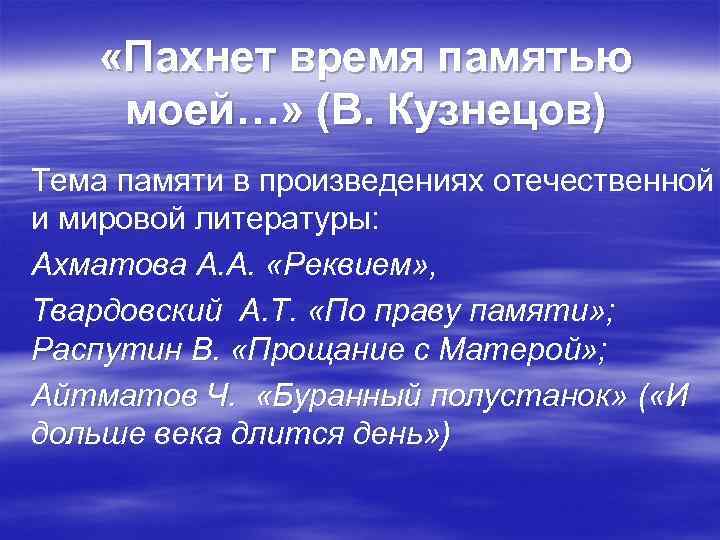 «Пахнет время памятью моей…» (В. Кузнецов)

Тема памяти в произведениях отечественной и мировой литературы:

Ахматова А.А. «Реквием»,

Твардовский А.Т. «По праву памяти»;
Распутин В. «Прощание с Матерой»;

Айтматов Ч. «Буранный полустанок» («И дольше века длится день»)